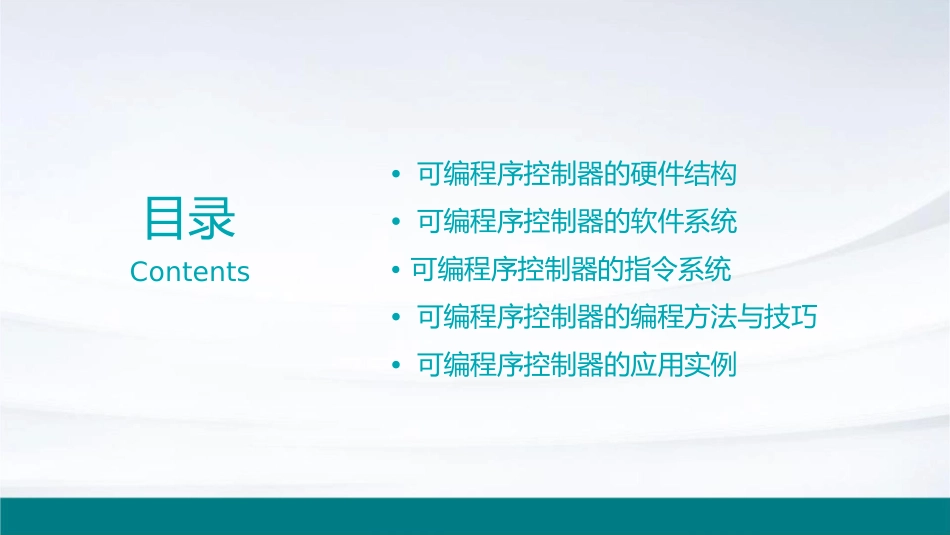 目录
Contents

• 可编程序控制器的硬件结构
• 可编程序控制器的软件系统
• 可编程序控制器的指令系统
• 可编程序控制器的编程方法与技巧
• 可编程序控制器的应用实例